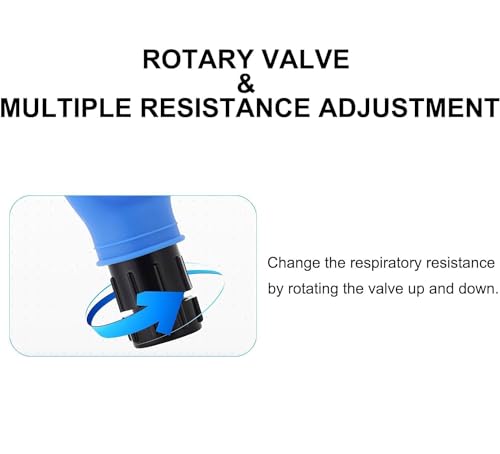 ROTARY VALVE
&
MULTIPLE RESISTANCE ADJUSTMENT

Change the respiratory resistance by rotating the valve up and down.